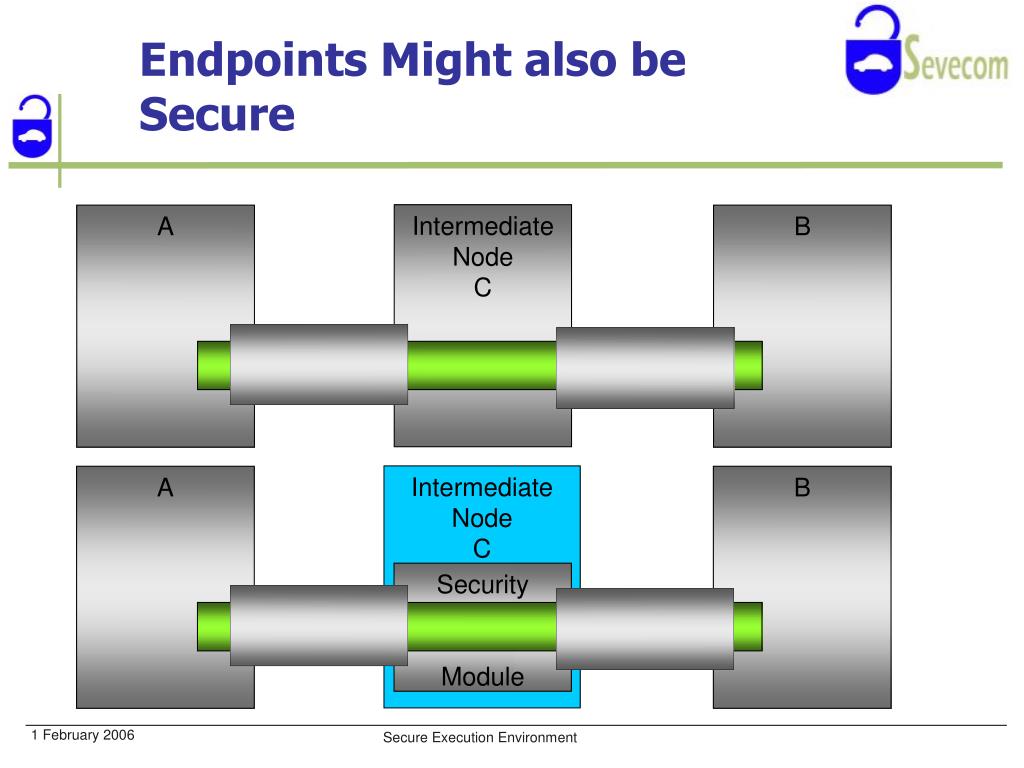 Endpoints Might also be Secure

Sevecom

A

Intermediate Node C

B

A

Intermediate Node C

Security

Module

B

1 February 2006

Secure Execution Environment